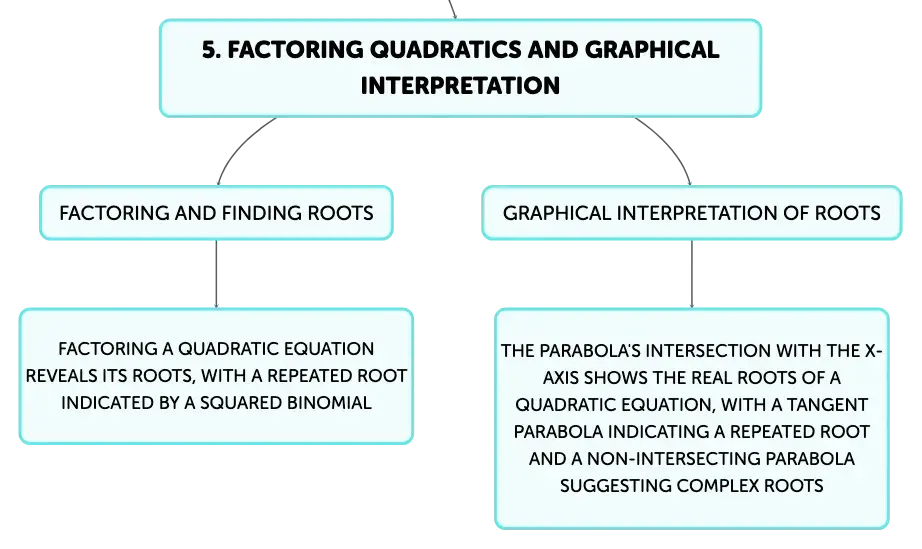 5. FACTORING QUADRATICS AND GRAPHICAL INTERPRETATION

FACTORING AND FINDING ROOTS

FACTORING A QUADRATIC EQUATION REVEALS ITS ROOTS, WITH A REPEATED ROOT INDICATED BY A SQUARED BINOMIAL

GRAPHICAL INTERPRETATION OF ROOTS

THE PARABOLA'S INTERSECTION WITH THE X-AXIS SHOWS THE REAL ROOTS OF A QUADRATIC EQUATION, WITH A TANGENT PARABOLA INDICATING A REPEATED ROOT AND A NON-INTERSECTING PARABOLA SUGGESTING COMPLEX ROOTS